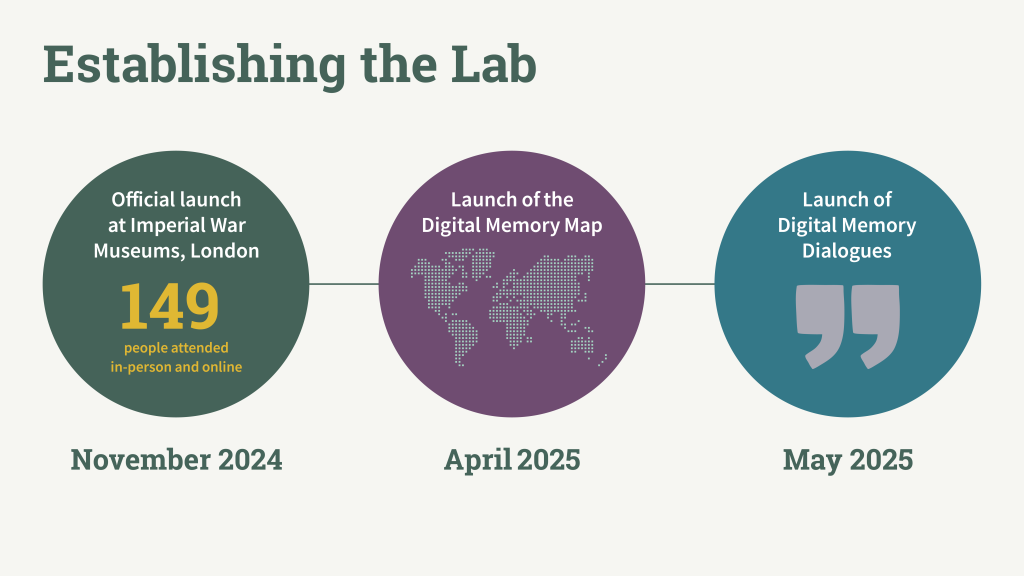 Establishing the Lab

Official launch at Imperial War Museums, London

149

people attended in-person and online

November 2024

Launch of the Digital Memory Map

April 2025

Launch of Digital Memory Dialogues

May 2025